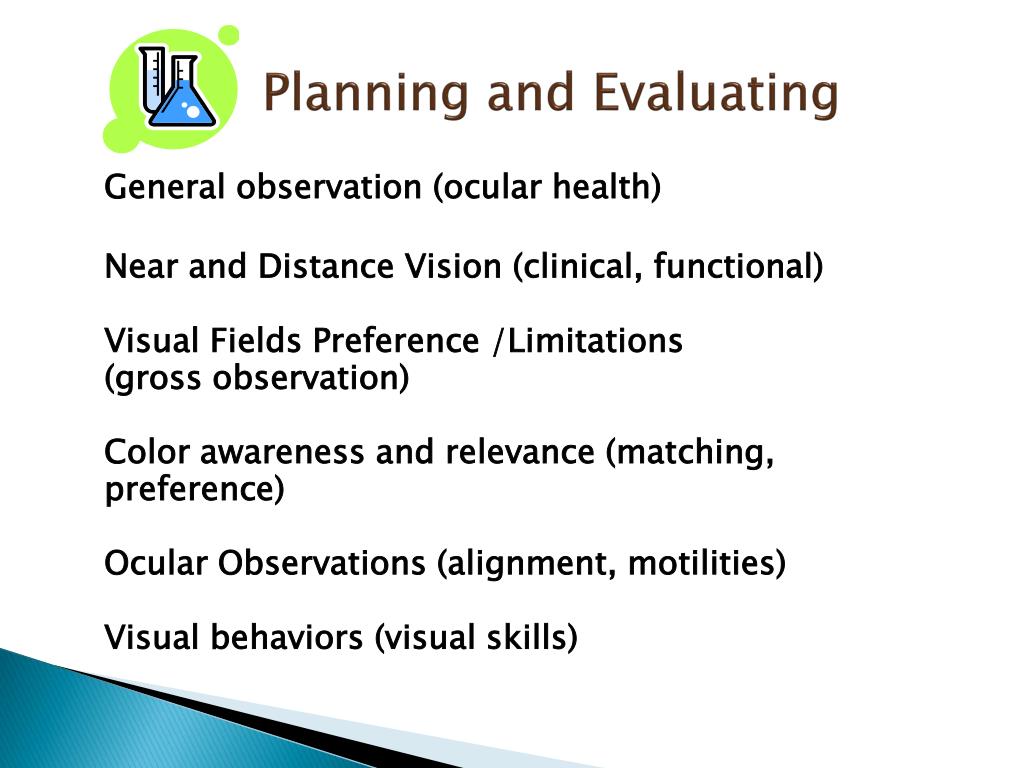 Planning and Evaluating

General observation (ocular health)

Near and Distance Vision (clinical, functional)

Visual Fields Preference /Limitations (gross observation)

Color awareness and relevance (matching, preference)

Ocular Observations (alignment, motilities)

Visual behaviors (visual skills)